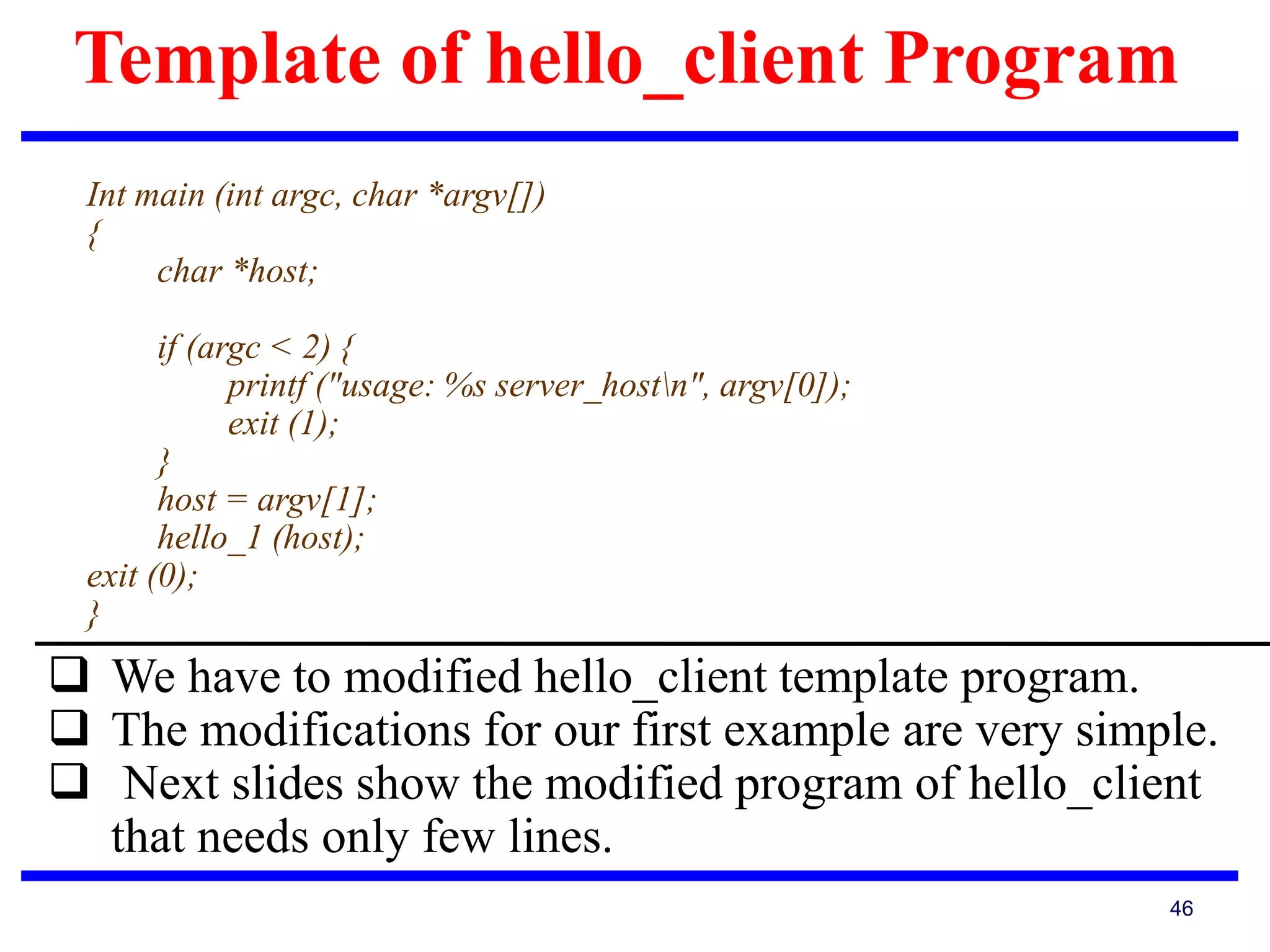 Template of hello_client Program

Int main (int argc, char *argv[])
{
char *host;

if (argc < 2) {
printf ("usage: %s server_host\n", argv[0]);
exit (1);
}
host = argv[1];
hello_1 (host);
exit (0);
}

❑ We have to modified hello_client template program.
❑ The modifications for our first example are very simple.
❑ Next slides show the modified program of hello_client that needs only few lines.

46